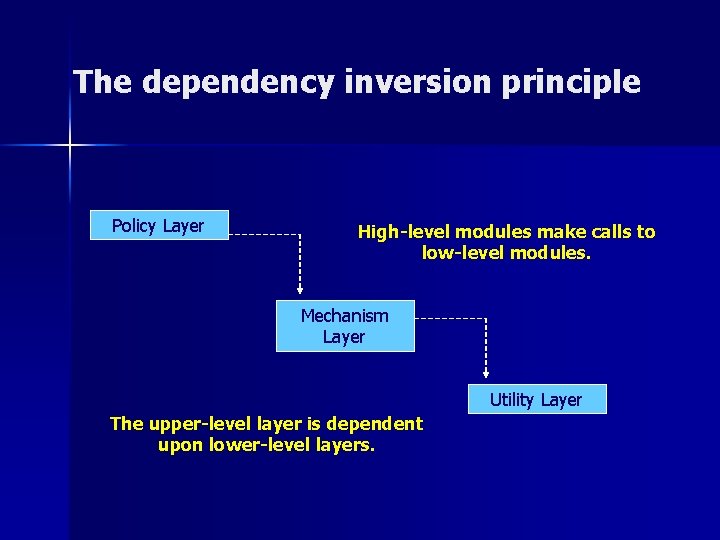 The dependency inversion principle

Policy Layer

High-level modules make calls to low-level modules.

Mechanism Layer

Utility Layer

The upper-level layer is dependent upon lower-level layers.